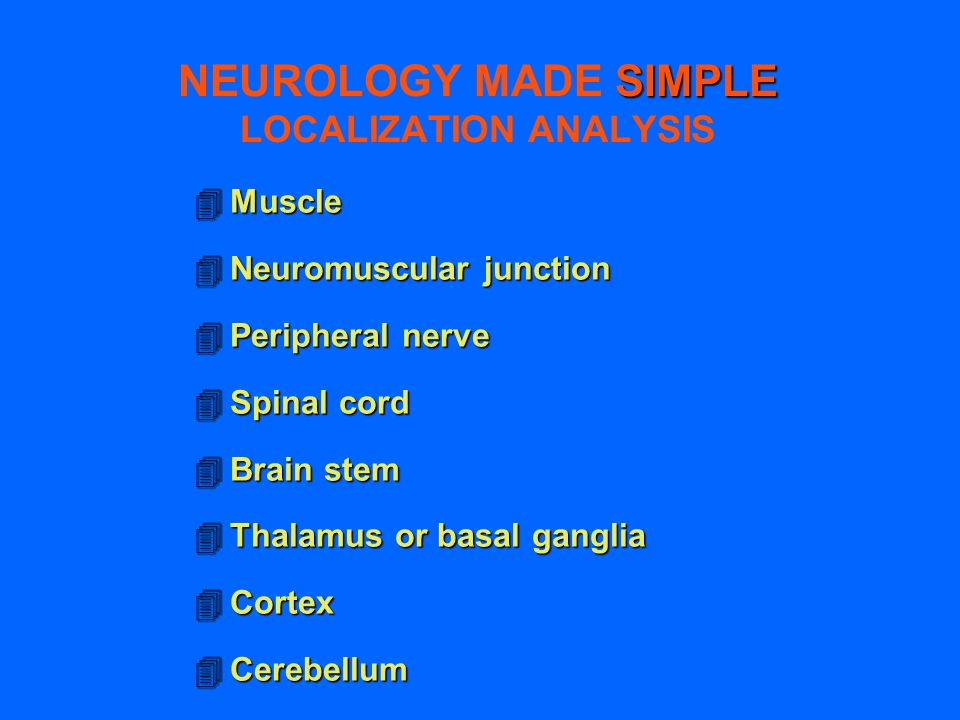 NEUROLOGY MADE SIMPLE
LOCALIZATION ANALYSIS

Muscle

Neuromuscular junction

Peripheral nerve

Spinal cord

Brain stem

Thalamus or basal ganglia

Cortex

Cerebellum